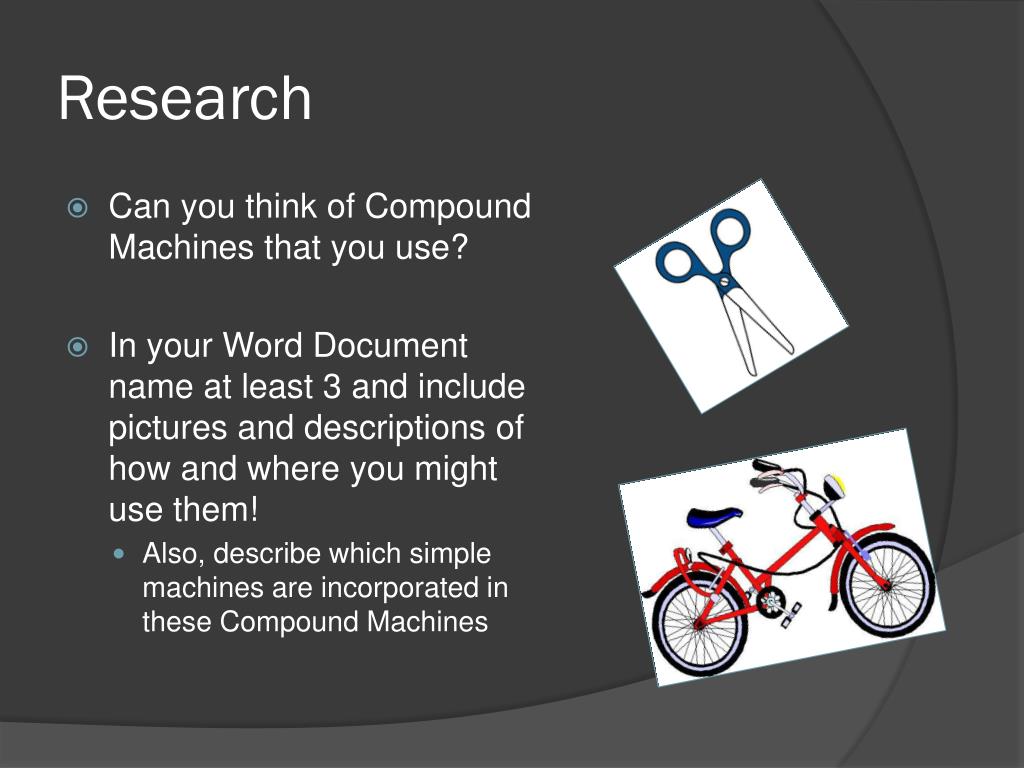 Research

Can you think of Compound Machines that you use?

In your Word Document name at least 3 and include pictures and descriptions of how and where you might use them!

Also, describe which simple machines are incorporated in these Compound Machines